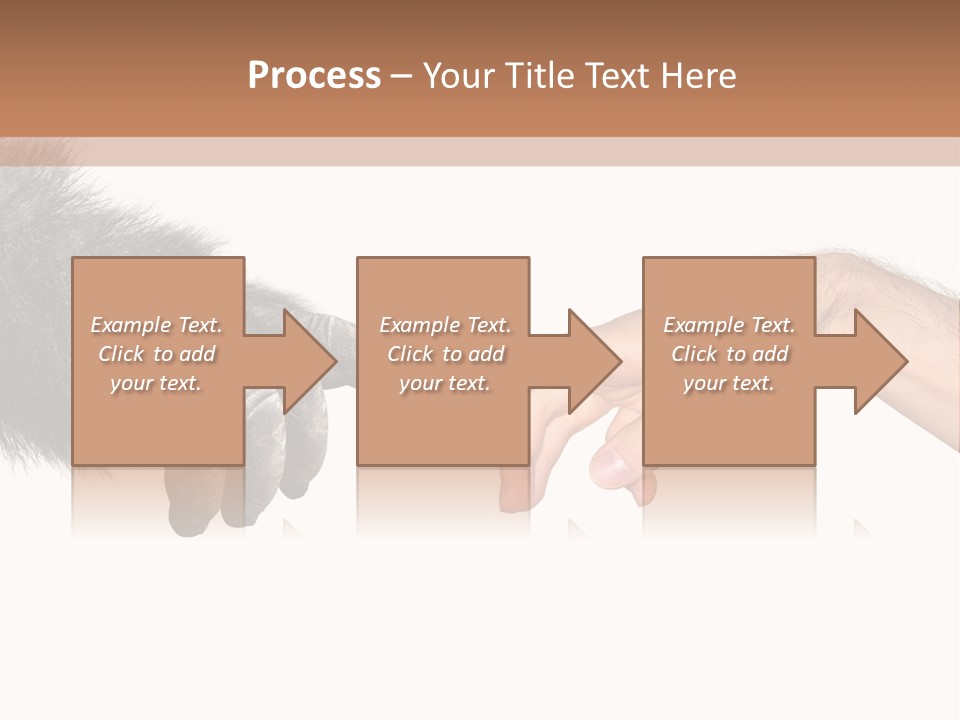 Process – Your Title Text Here

Example Text. Click to add your text.

Example Text. Click to add your text.

Example Text. Click to add your text.